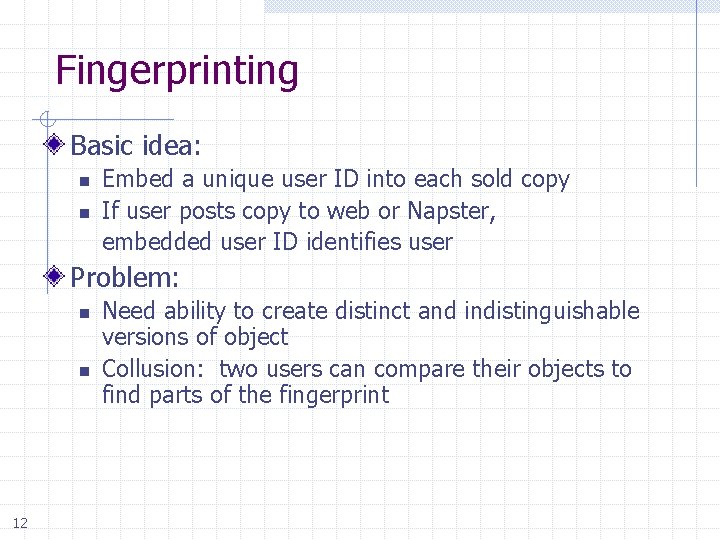 Fingerprinting

Basic idea:

Embed a unique user ID into each sold copy

If user posts copy to web or Napster, embedded user ID identifies user

Problem:

Need ability to create distinct and indistinguishable versions of object

Collusion: two users can compare their objects to find parts of the fingerprint

12